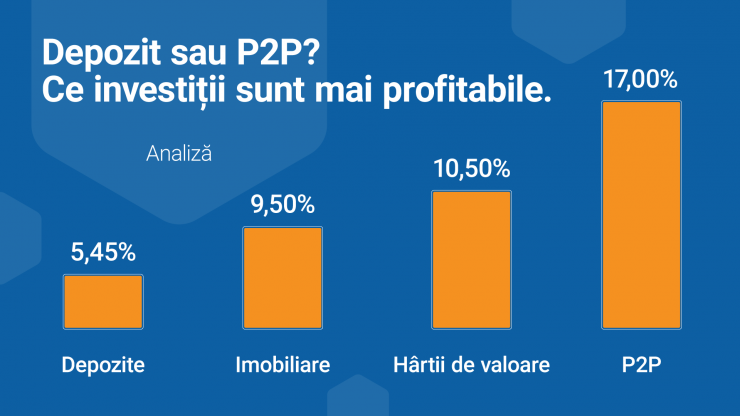 Depozit sau P2P?
Ce investiții sunt mai profitabile.

Analiză

5,45%
9,50%
10,50%
17,00%

Depozite
Imobiliare
Hârtii de valoare
P2P